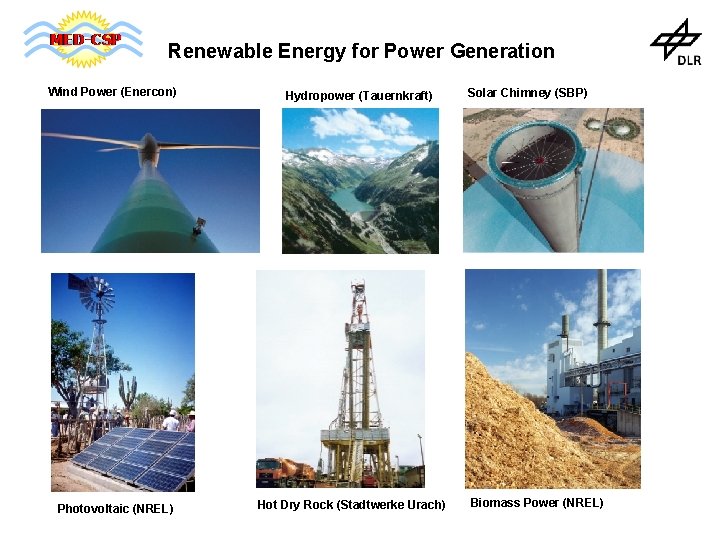 MED-CSP

Renewable Energy for Power Generation

DLR

Wind Power (Enercon)

Hydropower (Tauernkraft)

Solar Chimney (SBP)

Photovoltaic (NREL)

Hot Dry Rock (Stadtwerke Urach)

Biomass Power (NREL)